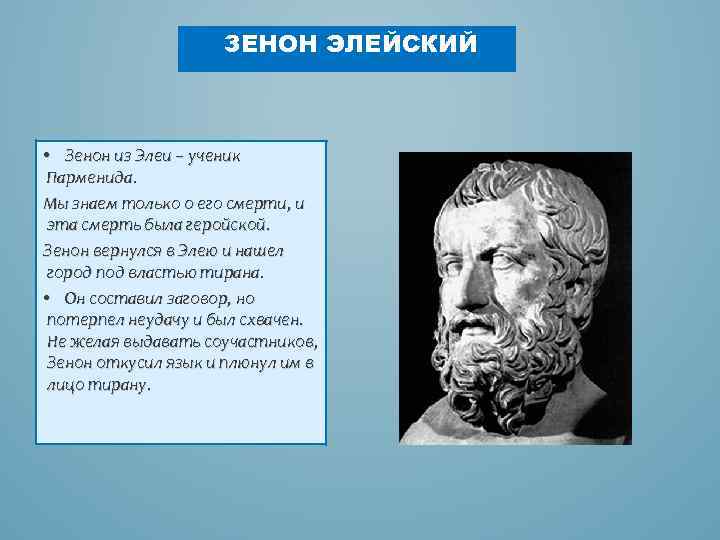 ЗЕНОН ЭЛЕЙСКИЙ

• Зенон из Элеи – ученик Парменида.

Мы знаем только о его смерти, и эта смерть была геройской.

Зенон вернулся в Элею и нашел город под властью тирана.

• Он составил заговор, но потерпел неудачу и был схвачен. Не желая выдавать соучастников, Зенон откусил язык и плюнул им в лицо тирану.